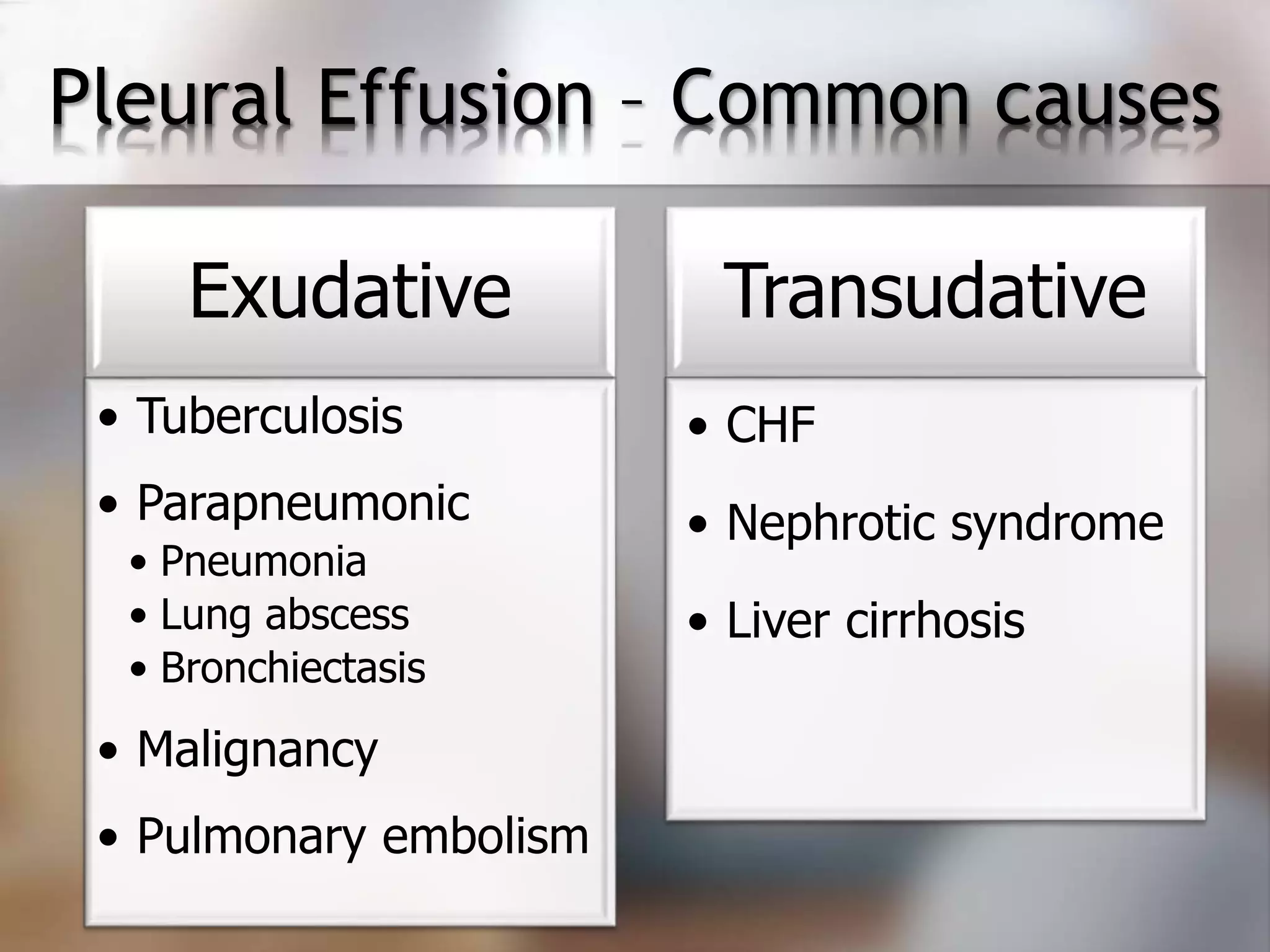 Pleural Effusion – Common causes

Exudative

• Tuberculosis
• Parapneumonic
  • Pneumonia
  • Lung abscess
  • Bronchiectasis
• Malignancy
• Pulmonary embolism

Transudative

• CHF
• Nephrotic syndrome
• Liver cirrhosis